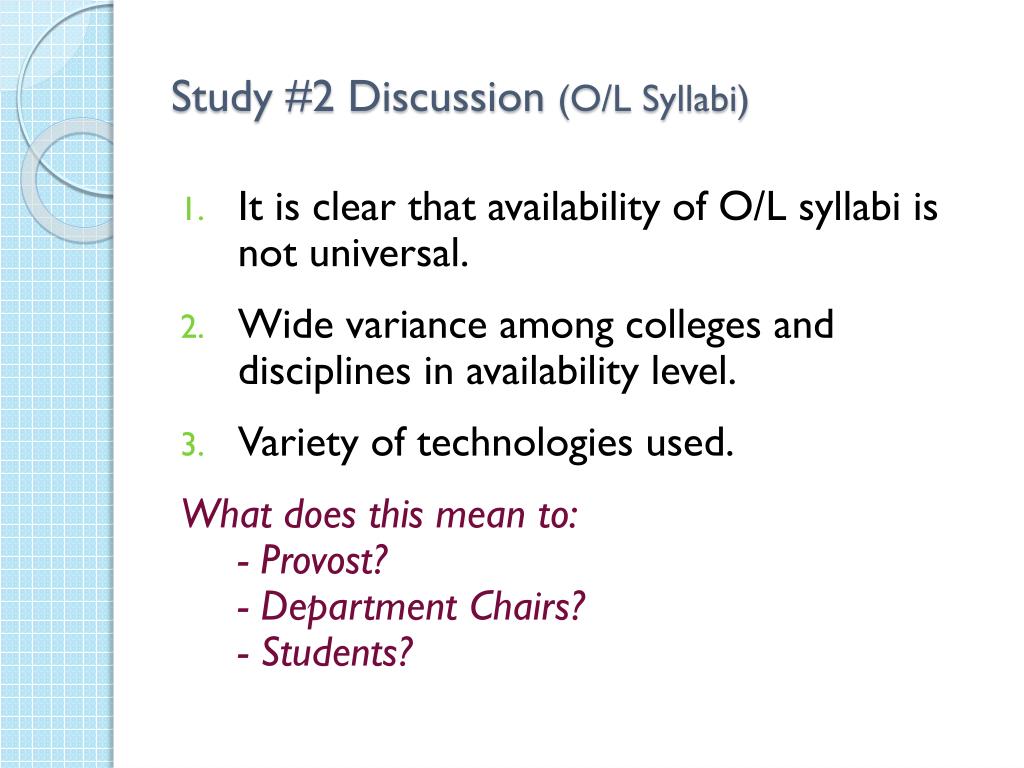 Study #2 Discussion (O/L Syllabi)

1. It is clear that availability of O/L syllabi is not universal.
2. Wide variance among colleges and disciplines in availability level.
3. Variety of technologies used.

What does this mean to:
- Provost?
- Department Chairs?
- Students?